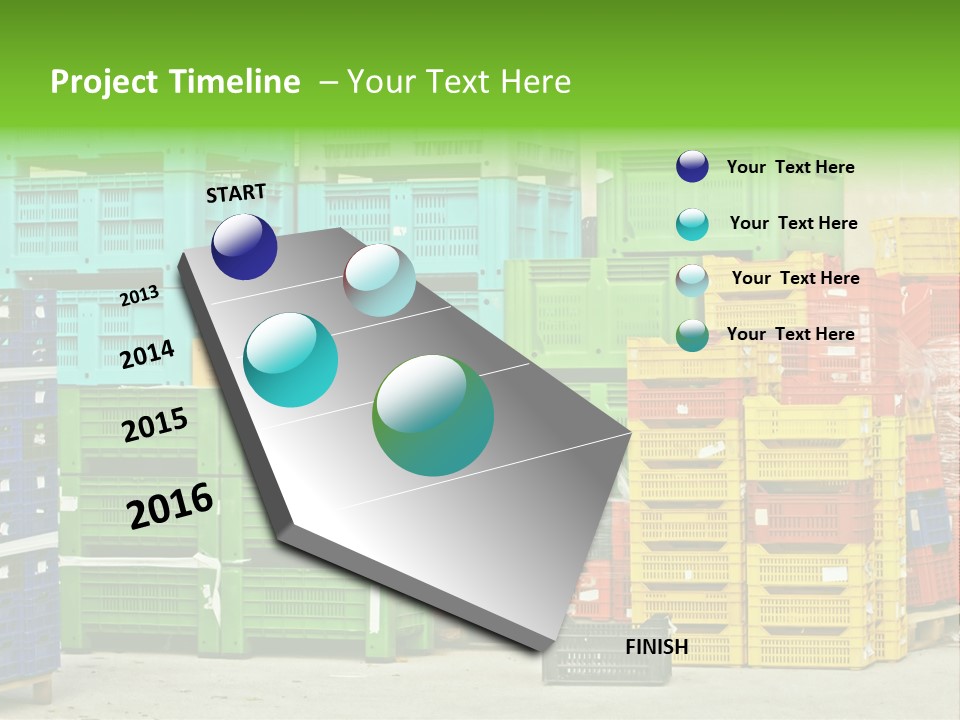 Project Timeline – Your Text Here

START

2013

2014

2015

2016

FINISH

Your Text Here

Your Text Here

Your Text Here

Your Text Here